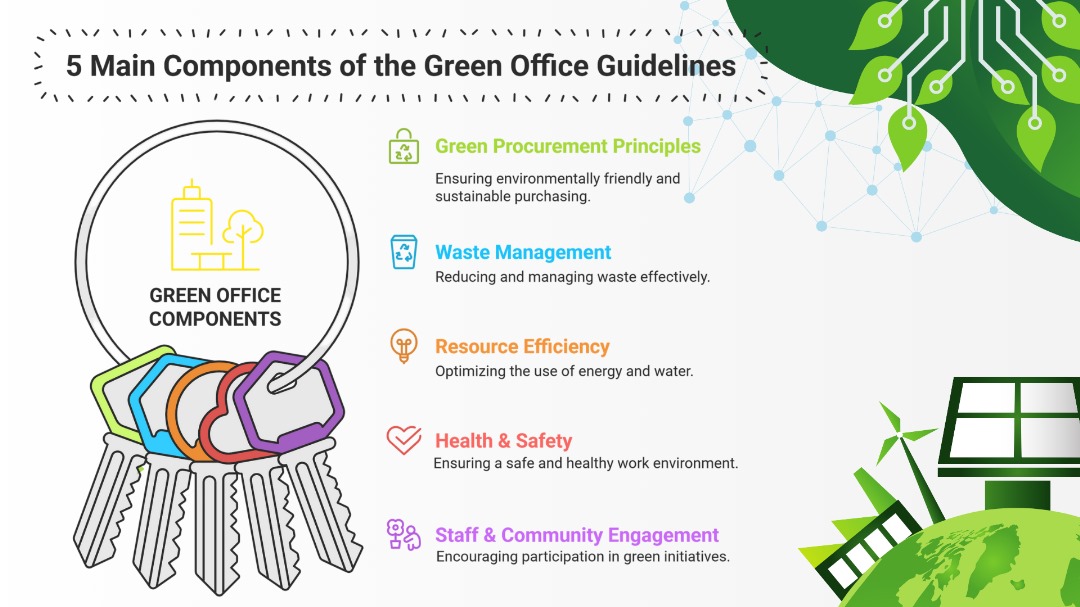 5 Main Components of the Green Office Guidelines

GREEN OFFICE COMPONENTS

Green Procurement Principles
Ensuring environmentally friendly and sustainable purchasing.

Waste Management
Reducing and managing waste effectively.

Resource Efficiency
Optimizing the use of energy and water.

Health & Safety
Ensuring a safe and healthy work environment.

Staff & Community Engagement
Encouraging participation in green initiatives.